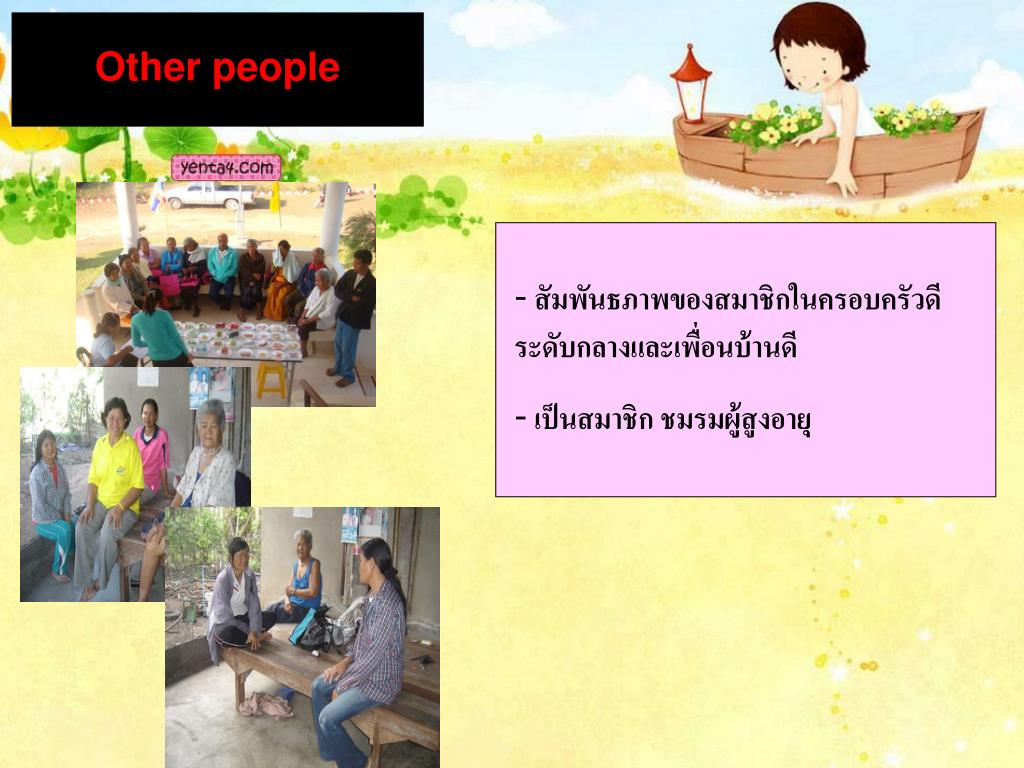 Other people

yenta4.com

- สัมพันธภาพของสมาชิกในครอบครัวดี ระดับกลางและเพื่อนบ้านดี

- เป็นสมาชิก ชมรมผู้สูงอายุ